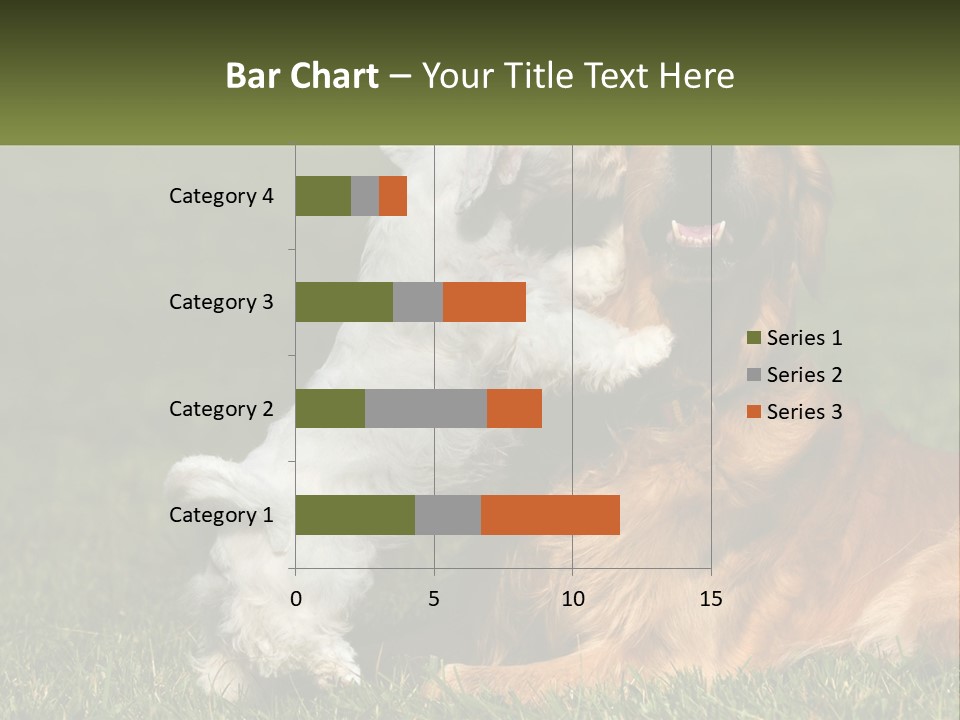 Bar Chart – Your Title Text Here

Category 4
Category 3
Category 2
Category 1

0
5
10
15

Series 1
Series 2
Series 3